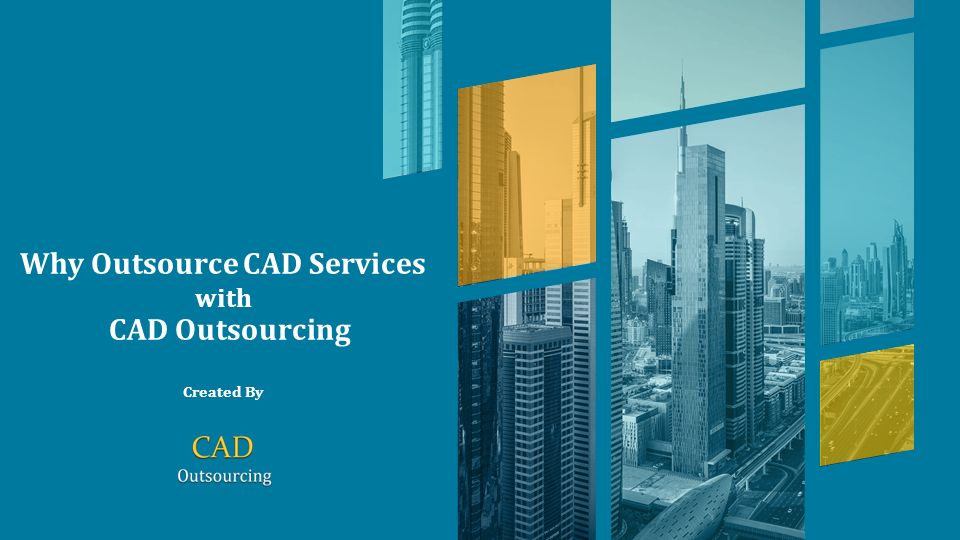 Why Outsource CAD Services with CAD Outsourcing

Created By

CAD
Outsourcing